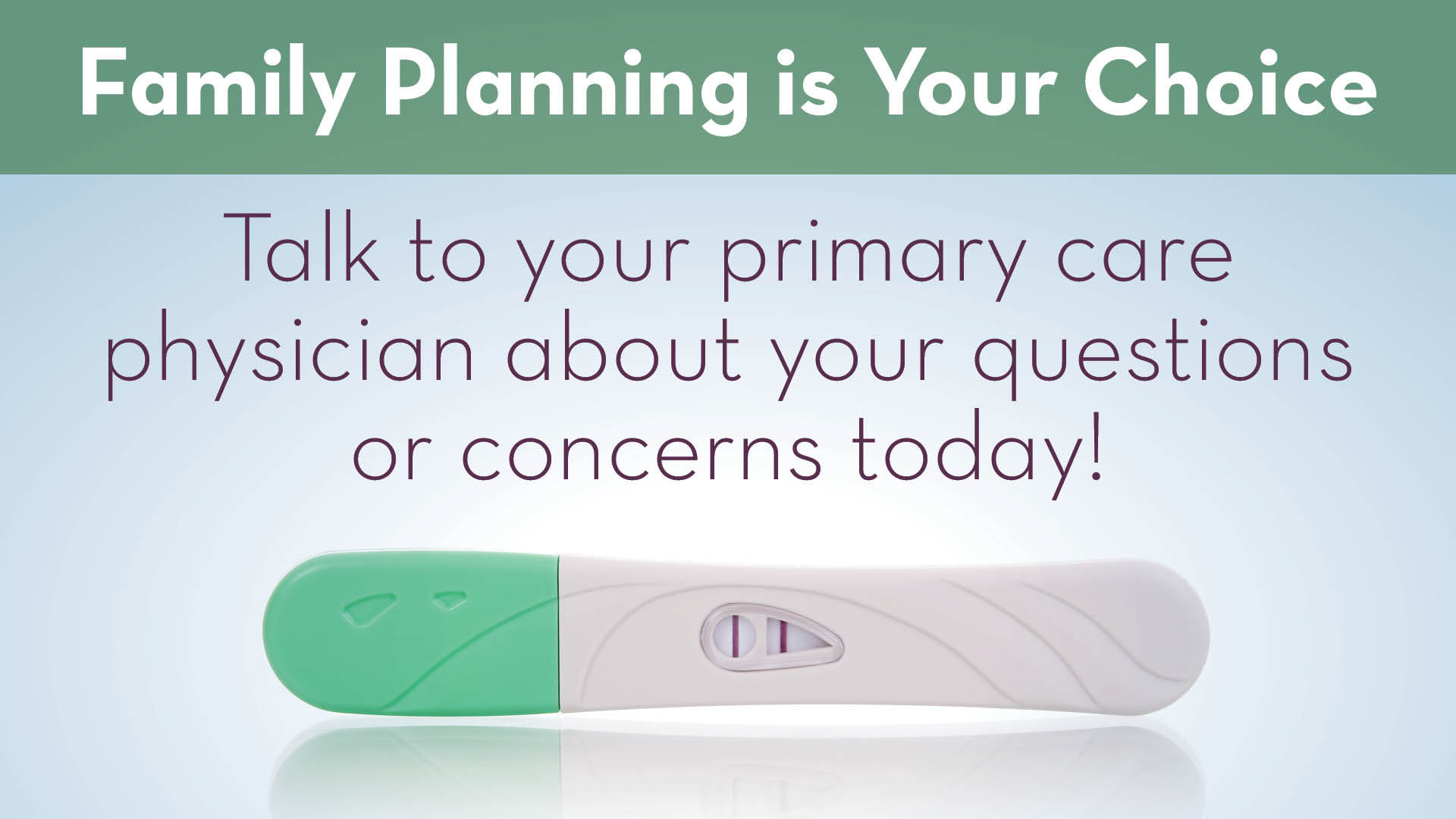 Family Planning is Your Choice

Talk to your primary care physician about your questions or concerns today!